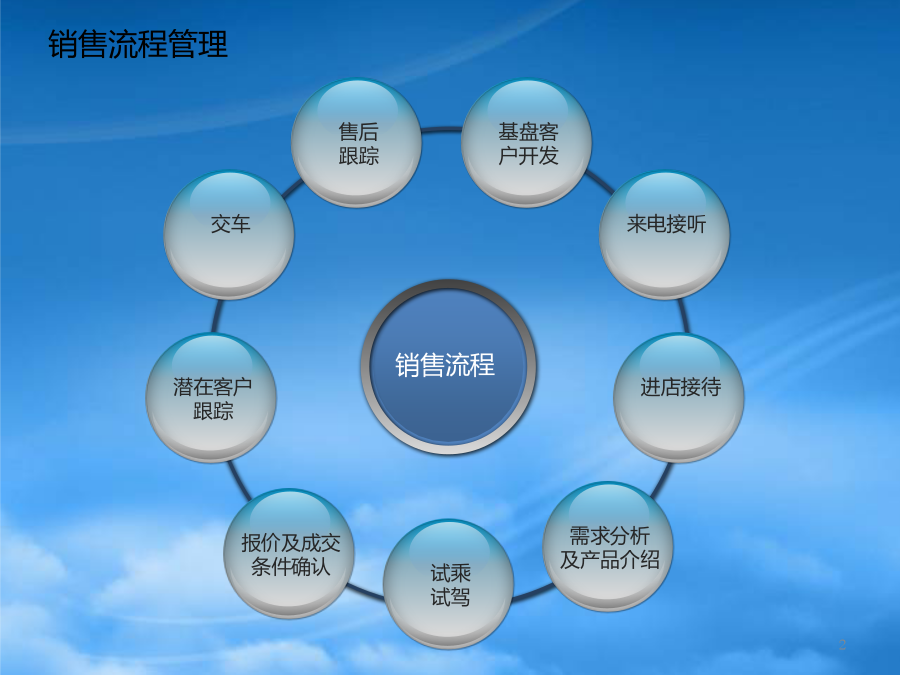 销售流程管理

销售流程

基盘客户开发

来电接听

进店接待

需求分析及产品介绍

试乘试驾

报价及成交条件确认

潜在客户跟踪

交车

售后跟踪

2